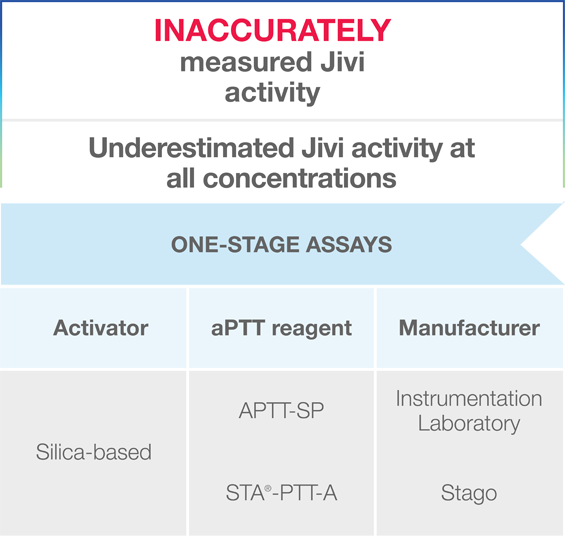 INACCURATELY measured Jivi activity

Underestimated Jivi activity at all concentrations

ONE-STAGE ASSAYS

| Activator | aPTT reagent | Manufacturer |
|---|---|---|
| Silica-based | APTT-SP | Instrumentation Laboratory |
| | STA®-PTT-A | Stago |